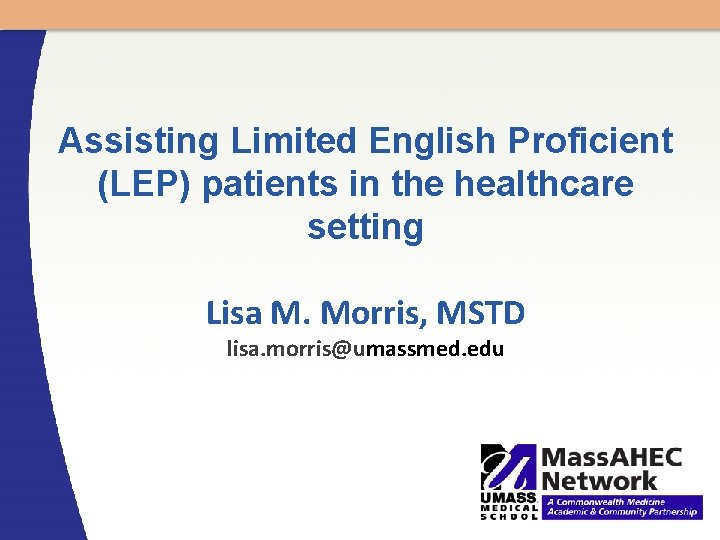 Assisting Limited English Proficient (LEP) patients in the healthcare setting

Lisa M. Morris, MSTD
lisa.morris@umassmed.edu

UMASS MEDICAL SCHOOL

MassAHEC Network
A Commonwealth Medicine Academic & Community Partnership